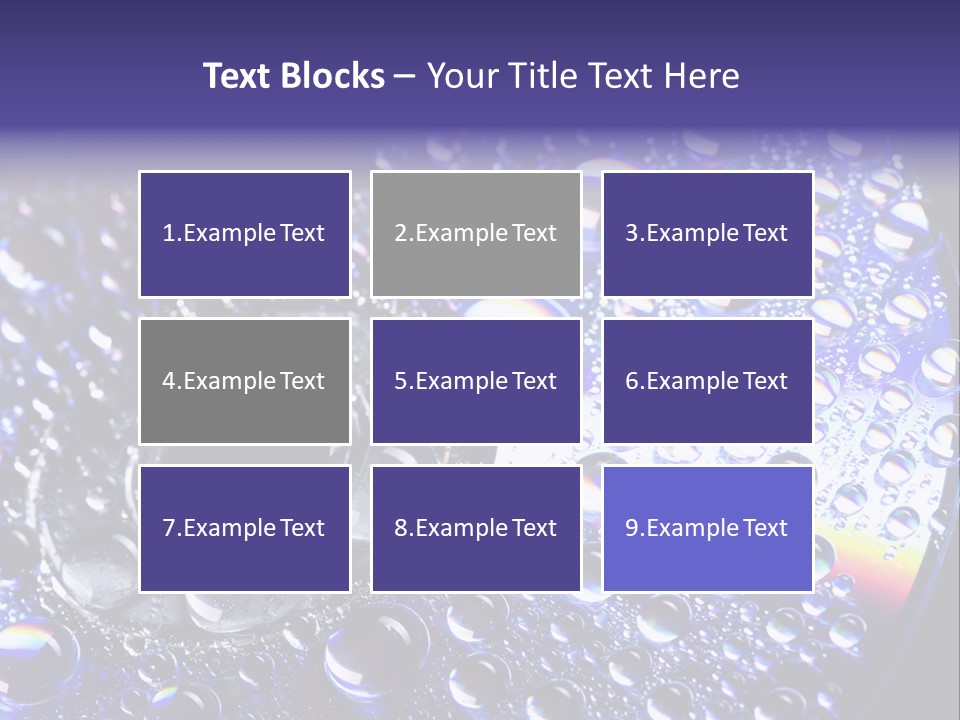 Text Blocks – Your Title Text Here

1.Example Text

2.Example Text

3.Example Text

4.Example Text

5.Example Text

6.Example Text

7.Example Text

8.Example Text

9.Example Text